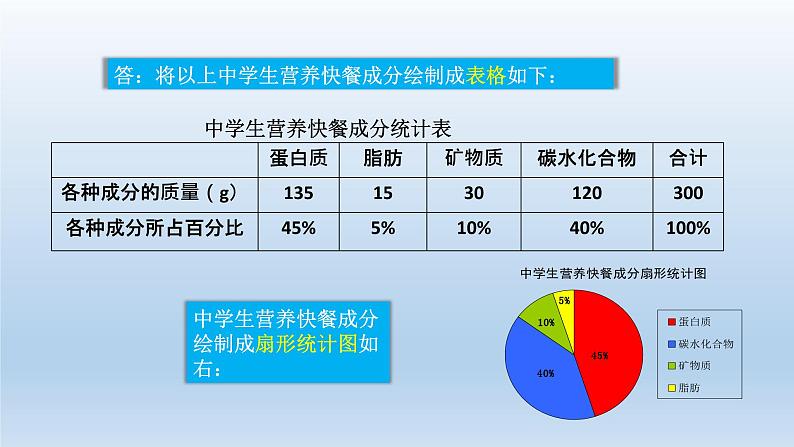 答：将以上中学生营养快餐成分绘制成表格如下：

中学生营养快餐成分统计表

| | 蛋白质 | 脂肪 | 矿物质 | 碳水化合物 | 合计 |
|---|---|---|---|---|---|
| 各种成分的质量（g） | 135 | 15 | 30 | 120 | 300 |
| 各种成分所占百分比 | 45% | 5% | 10% | 40% | 100% |

中学生营养快餐成分绘制成扇形统计图如右：

中学生营养快餐成分扇形统计图

5%
10%
45%
40%

蛋白质
碳水化合物
矿物质
脂肪